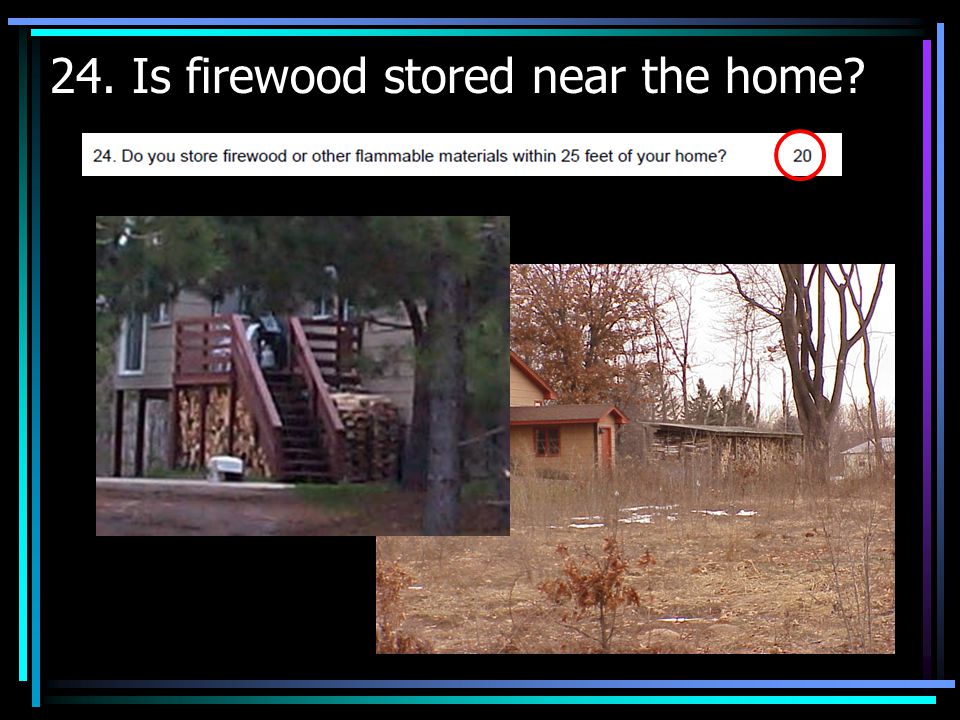 24. Is firewood stored near the home?

24. Do you store firewood or other flammable materials within 25 feet of your home? 20